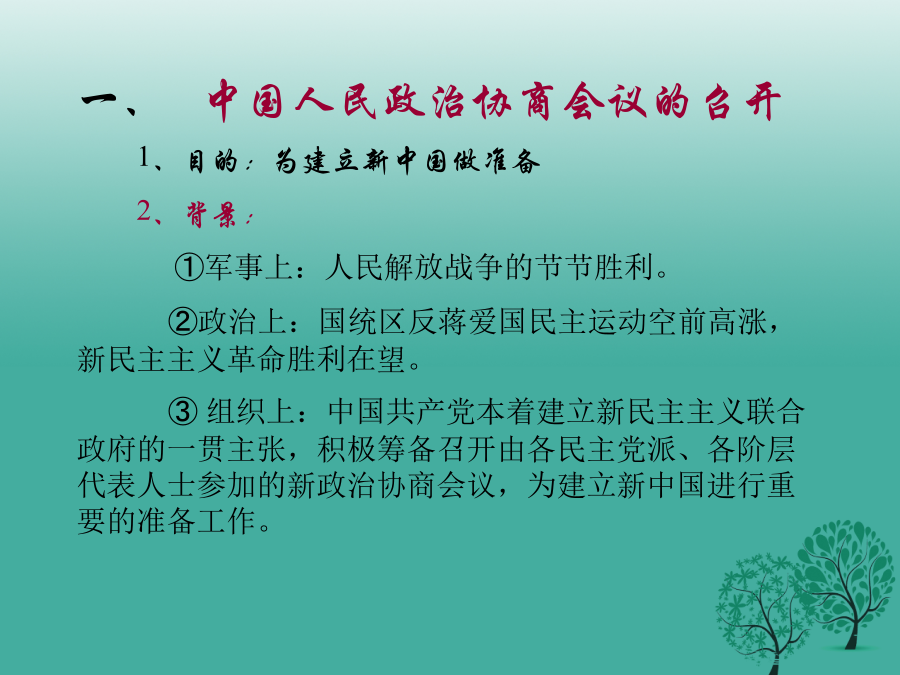 一、　中国人民政治协商会议的召开

1、目的：为建立新中国做准备

2、背景：

①军事上：人民解放战争的节节胜利。

②政治上：国统区反蒋爱国民主运动空前高涨，新民主主义革命胜利在望。

③ 组织上：中国共产党本着建立新民主主义联合政府的一贯主张，积极筹备召开由各民主党派、各阶层代表人士参加的新政治协商会议，为建立新中国进行重要的准备工作。